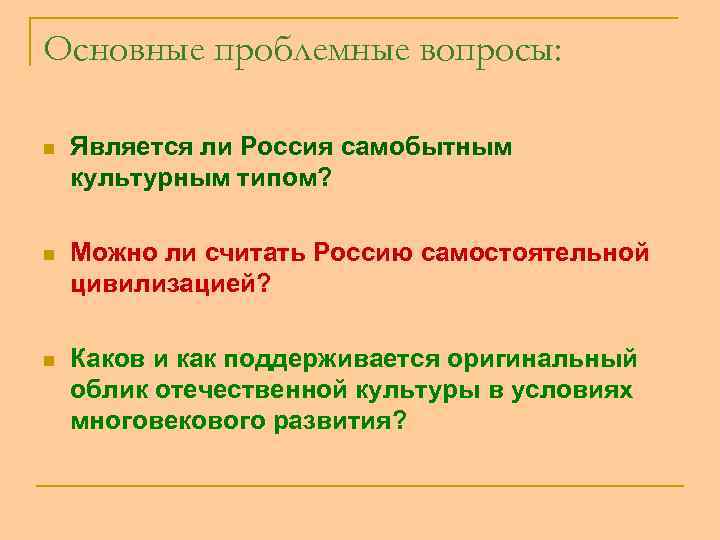 Основные проблемные вопросы:

Является ли Россия самобытным культурным типом?

Можно ли считать Россию самостоятельной цивилизацией?

Каков и как поддерживается оригинальный облик отечественной культуры в условиях многовекового развития?